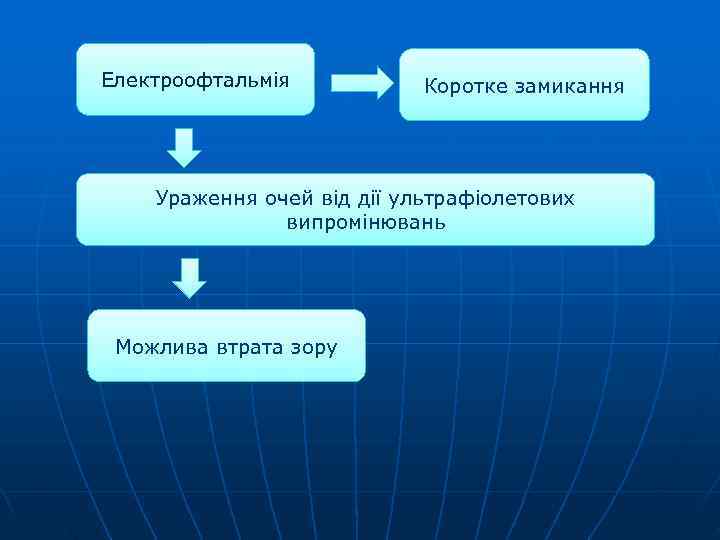 Електроофтальмія

Коротке замикання

Ураження очей від дії ультрафіолетових випромінювань

Можлива втрата зору